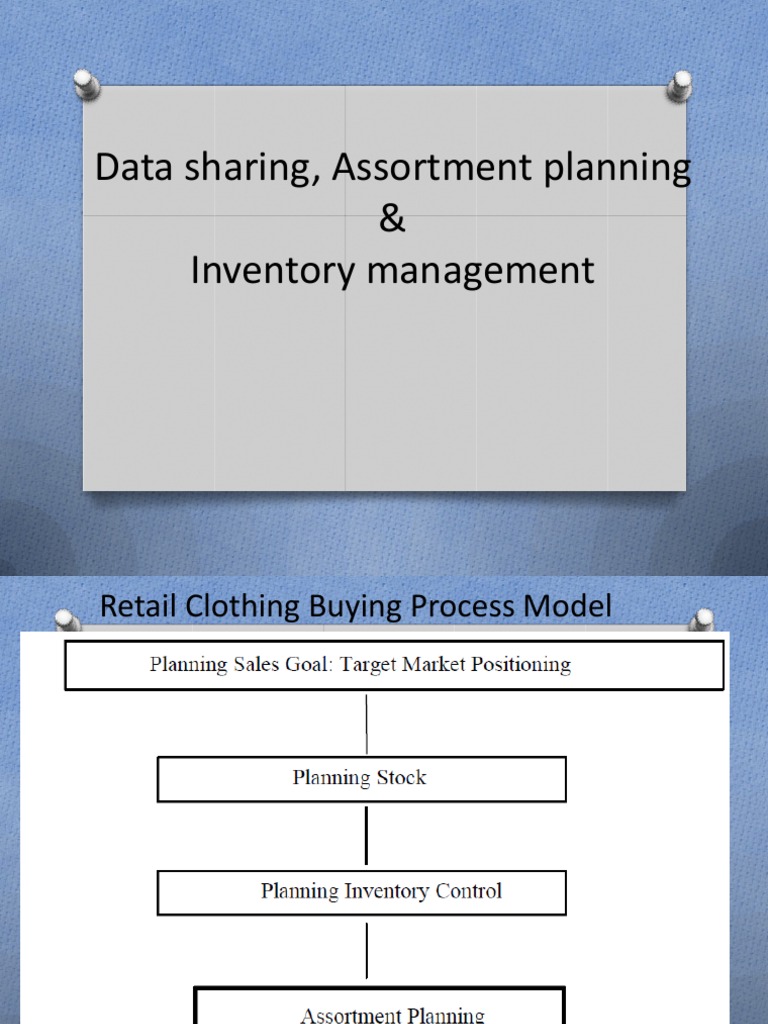 Data sharing, Assortment planning
&
Inventory management

Retail Clothing Buying Process Model

Planning Sales Goal: Target Market Positioning

Planning Stock

Planning Inventory Control

Assortment Planning